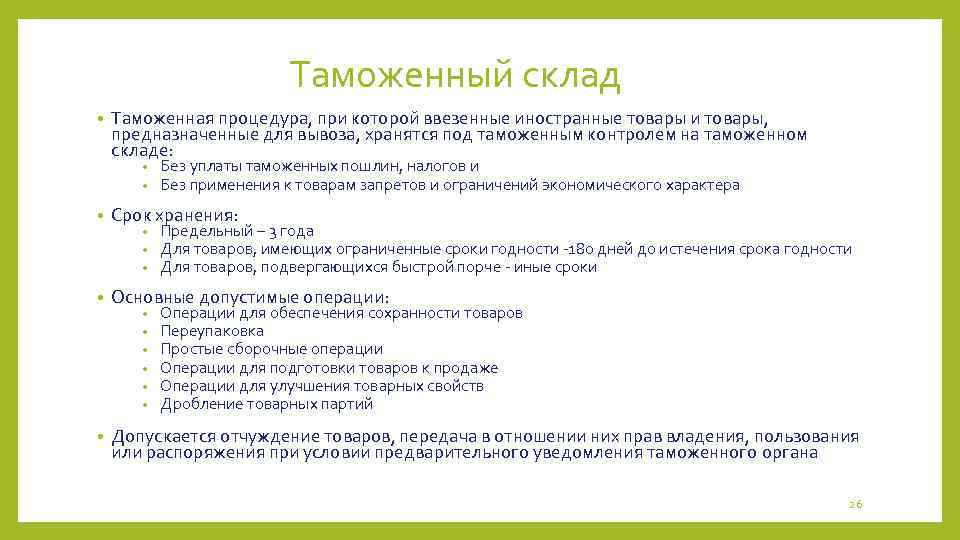 Таможенный склад

• Таможенная процедура, при которой ввезенные иностранные товары и товары, предназначенные для вывоза, хранятся под таможенным контролем на таможенном складе:
 • Без уплаты таможенных пошлин, налогов и
 • Без применения к товарам запретов и ограничений экономического характера

• Срок хранения:
 • Предельный – 3 года
 • Для товаров, имеющих ограниченные сроки годности -180 дней до истечения срока годности
 • Для товаров, подвергающихся быстрой порче - иные сроки

• Основные допустимые операции:
 • Операции для обеспечения сохранности товаров
 • Переупаковка
 • Простые сборочные операции
 • Операции для подготовки товаров к продаже
 • Операции для улучшения товарных свойств
 • Дробление товарных партий

• Допускается отчуждение товаров, передача в отношении них прав владения, пользования или распоряжения при условии предварительного уведомления таможенного органа

26